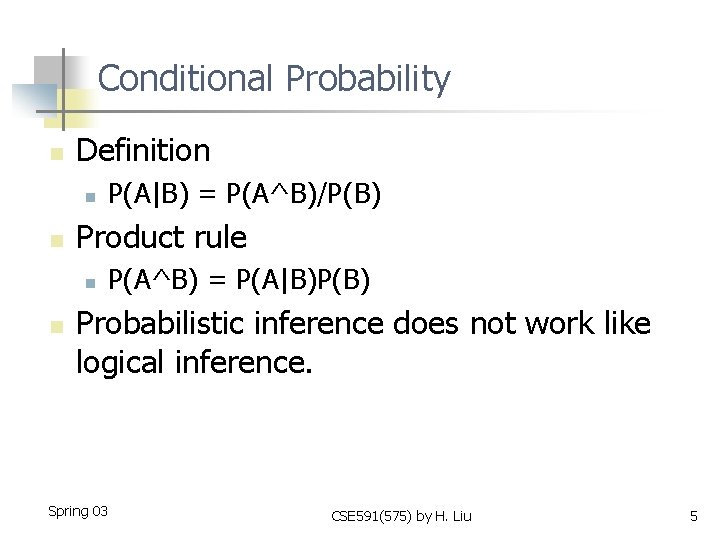 Conditional Probability

Definition

P(A|B) = P(A^B)/P(B)

Product rule

P(A^B) = P(A|B)P(B)

Probabilistic inference does not work like logical inference.

Spring 03

CSE591(575) by H. Liu

5